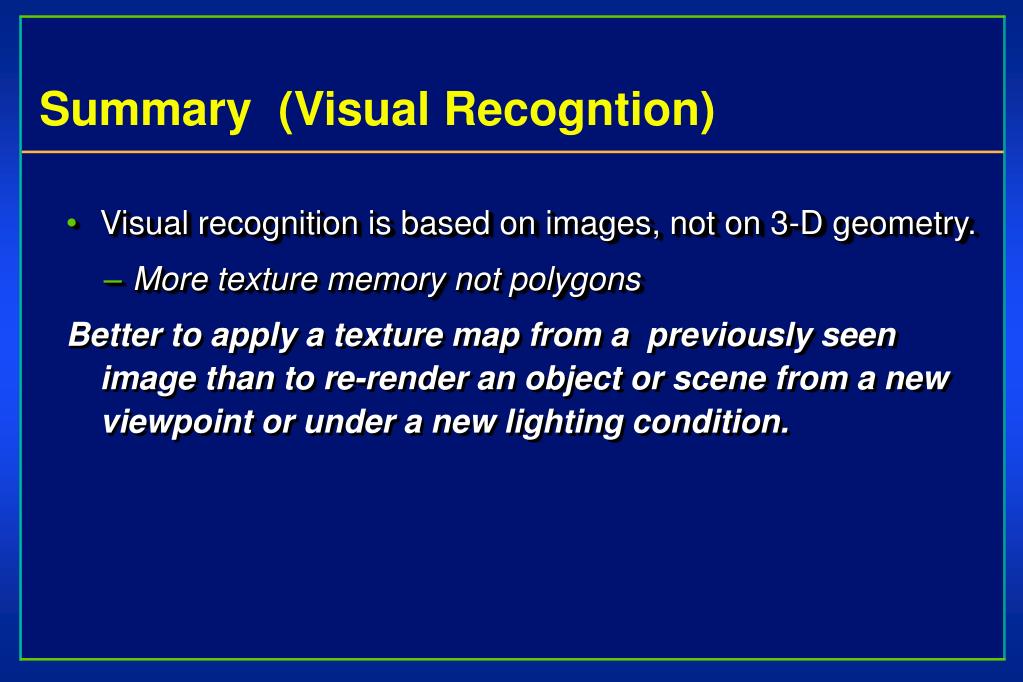 Summary (Visual Recogntion)

• Visual recognition is based on images, not on 3-D geometry.

– More texture memory not polygons

Better to apply a texture map from a previously seen image than to re-render an object or scene from a new viewpoint or under a new lighting condition.